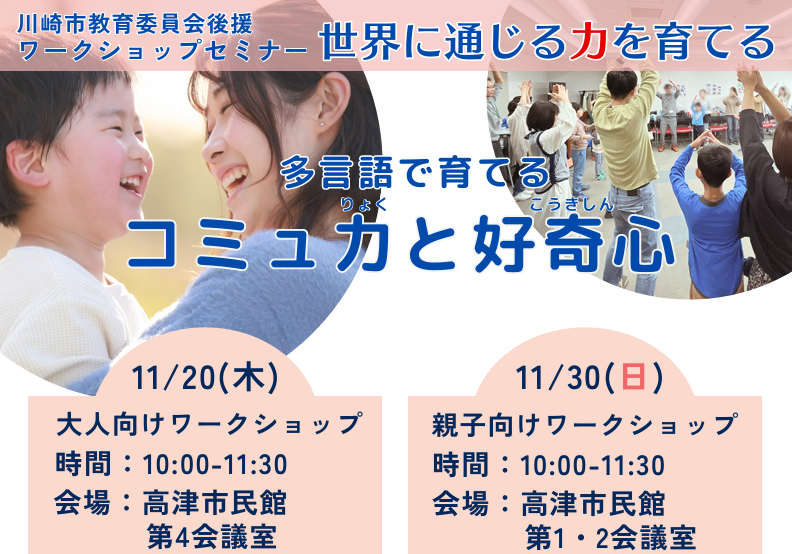 川崎市教育委員会後援
ワークショップセミナー 世界に通じる力を育てる

多言語で育てる
りょく こうきしん
コミュ力と好奇心

11/20(木)
大人向けワークショップ
時間：10:00-11:30
会場：高津市民館
第4会議室

11/30(日)
親子向けワークショップ
時間：10:00-11:30
会場：高津市民館
第1・2会議室